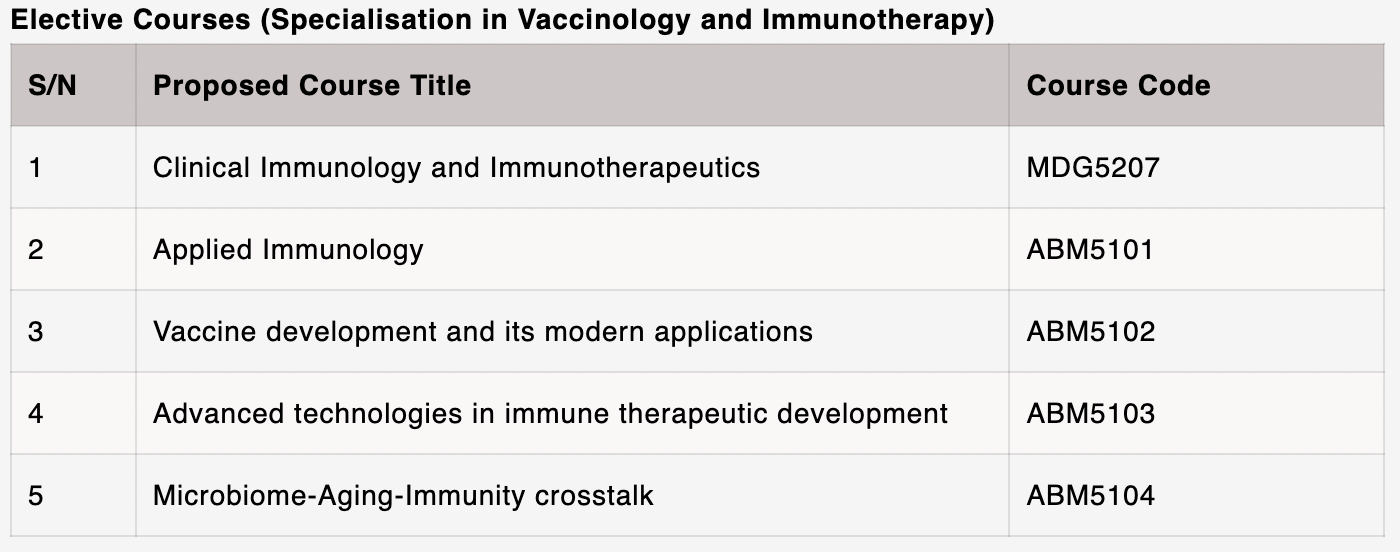 Elective Courses (Specialisation in Vaccinology and Immunotherapy)

| S/N | Proposed Course Title | Course Code |
|---|---|---|
| 1 | Clinical Immunology and Immunotherapeutics | MDG5207 |
| 2 | Applied Immunology | ABM5101 |
| 3 | Vaccine development and its modern applications | ABM5102 |
| 4 | Advanced technologies in immune therapeutic development | ABM5103 |
| 5 | Microbiome-Aging-Immunity crosstalk | ABM5104 |